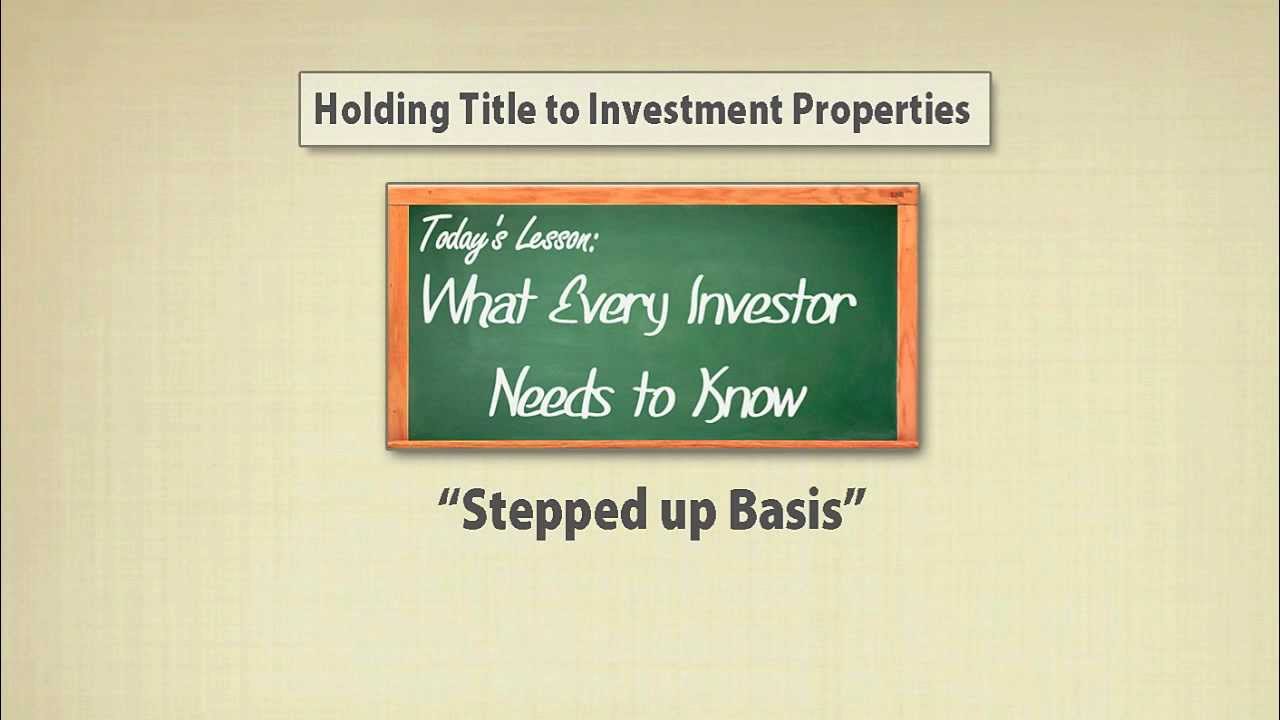 Holding Title to Investment Properties

Today's Lesson:
What Every Investor Needs to Know

"Stepped up Basis"